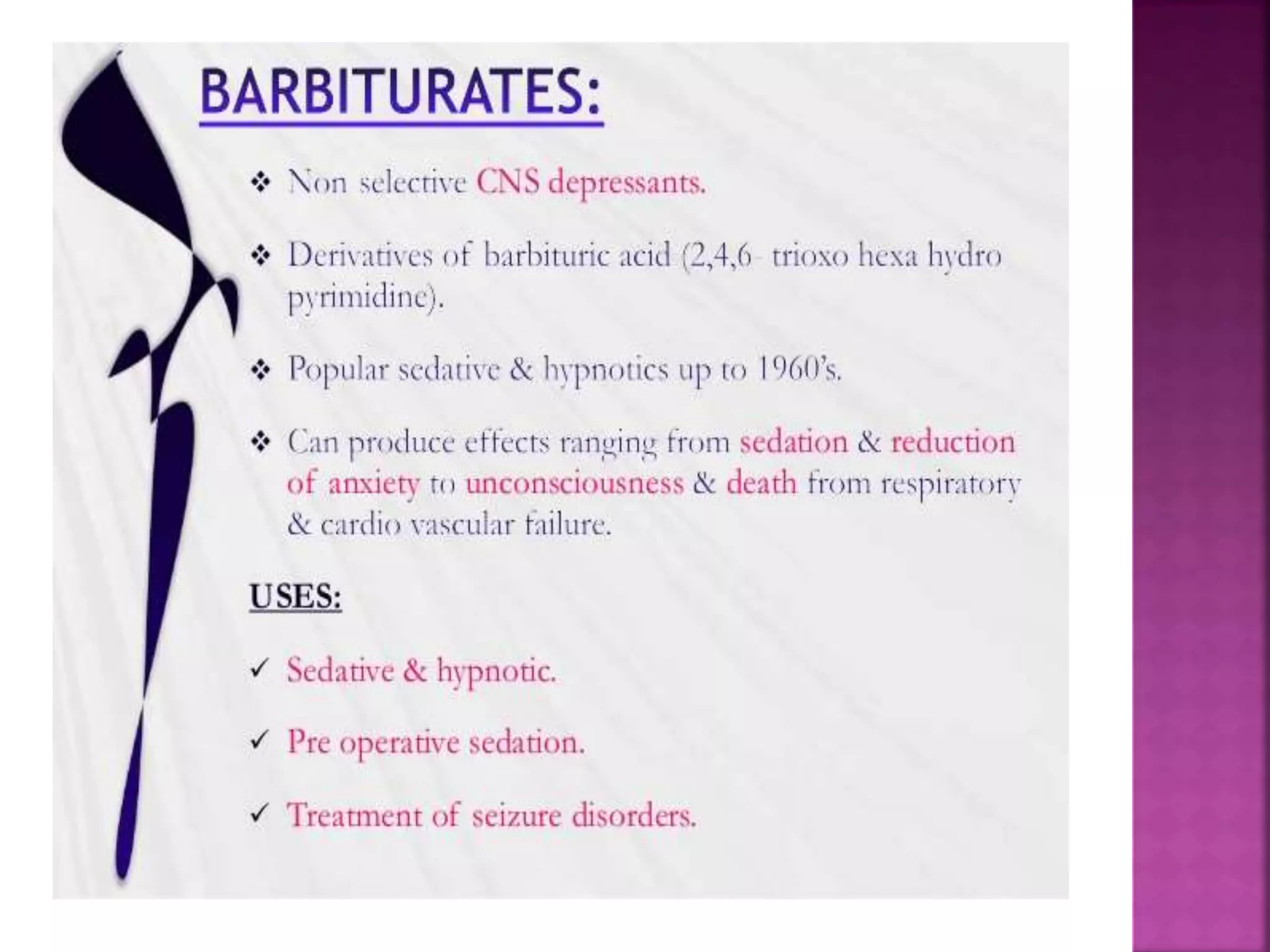 BARBITURATES:

❖ Non selective CNS depressants.

❖ Derivatives of barbituric acid (2,4,6- trioxo hexa hydro pyrimidine).

❖ Popular sedative & hypnotics up to 1960's.

❖ Can produce effects ranging from sedation & reduction of anxiety to unconsciousness & death from respiratory & cardio vascular failure.

USES:

✓ Sedative & hypnotic.

✓ Pre operative sedation.

✓ Treatment of seizure disorders.